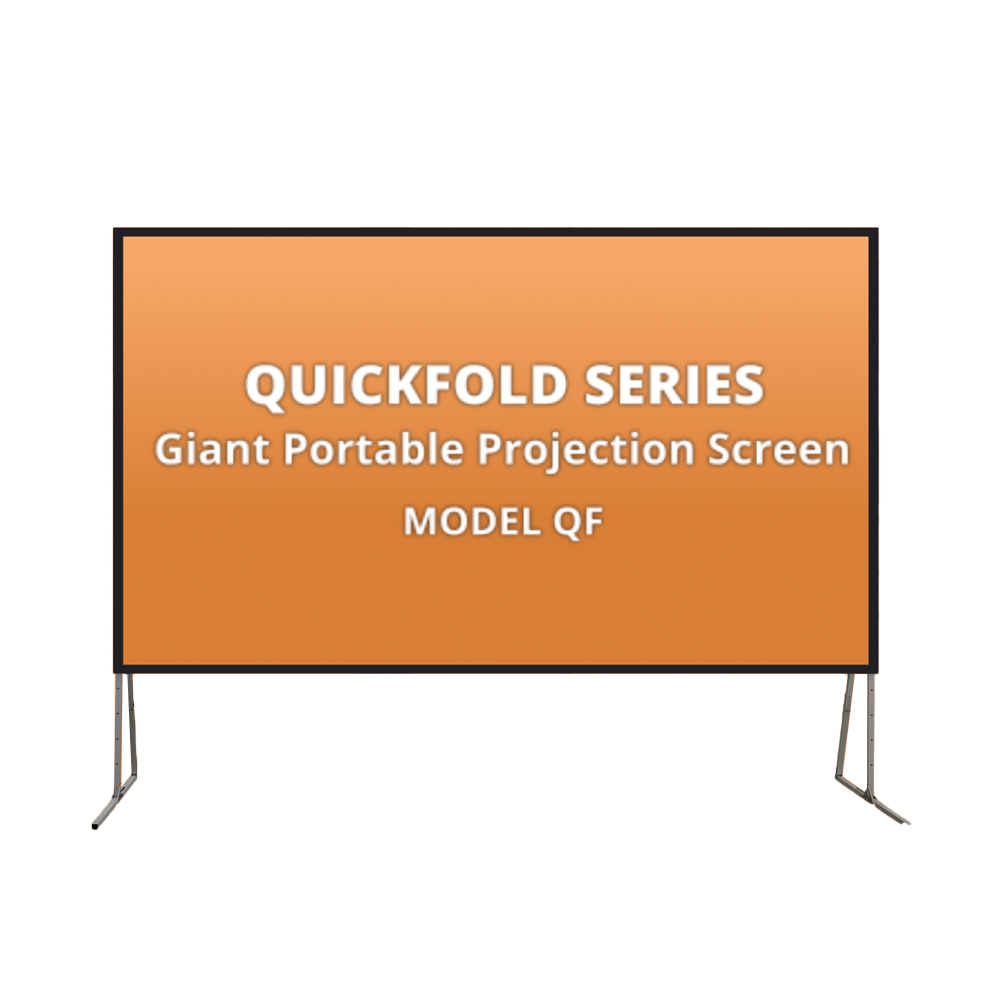 QUICKFOLD SERIES
Giant Portable Projection Screen
MODEL QF